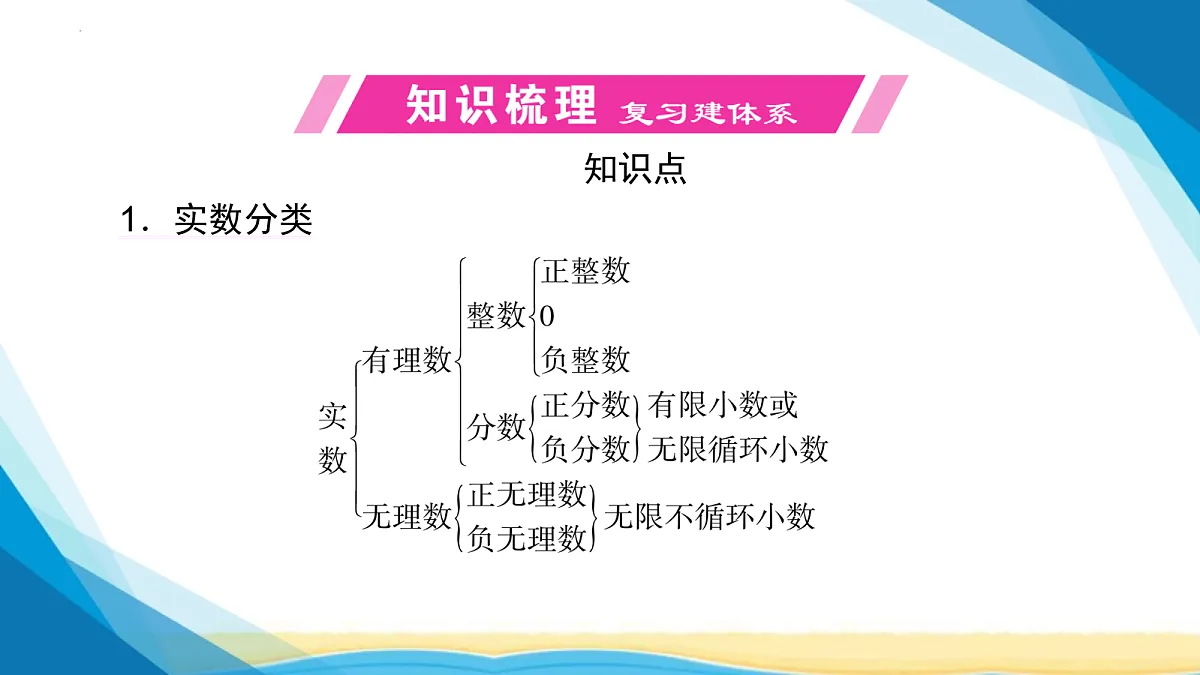 知识梳理 复习建体系

知识点

1．实数分类

实数
有理数
整数
正整数
0
负整数
分数
正分数
负分数
有限小数或无限循环小数
无理数
正无理数
负无理数
无限不循环小数